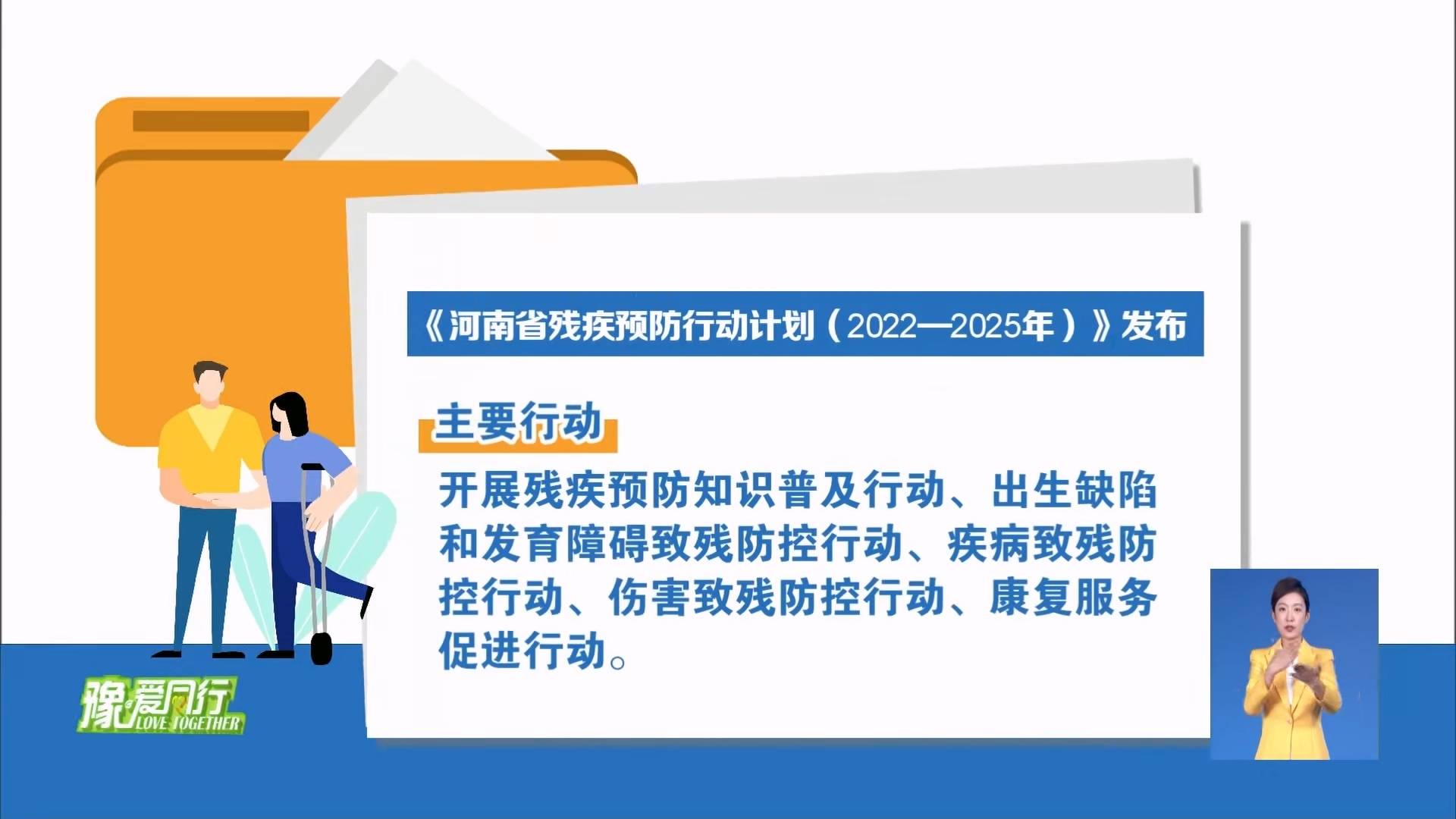 《河南省残疾预防行动计划（2022—2025年）》发布

主要行动

开展残疾预防知识普及行动、出生缺陷和发育障碍致残防控行动、疾病致残防控行动、伤害致残防控行动、康复服务促进行动。

豫爱同行
LOVE TOGETHER